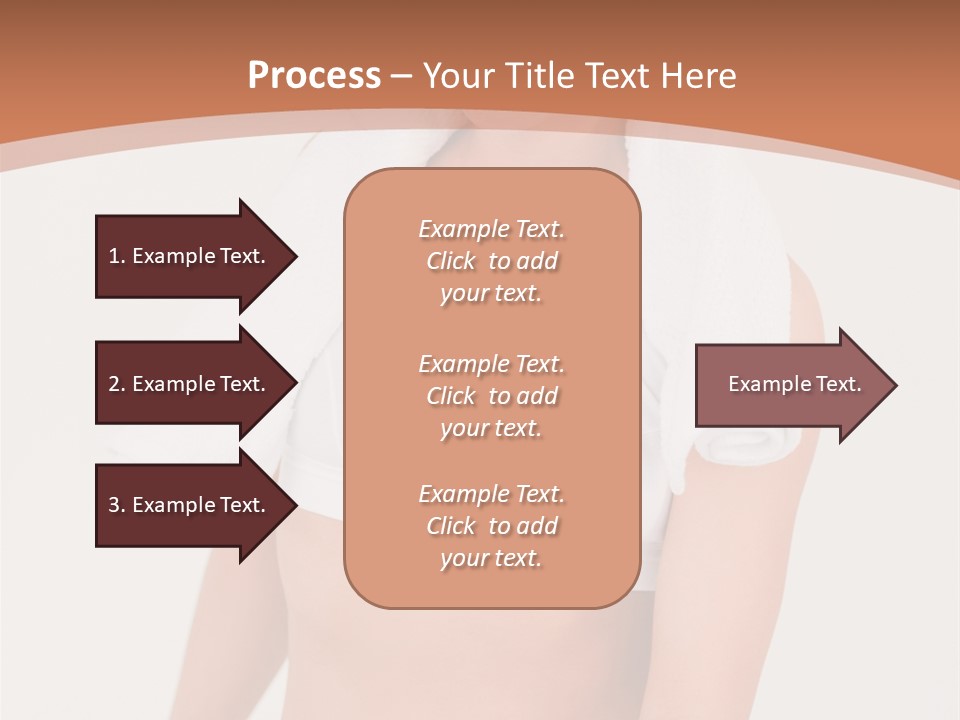 Process – Your Title Text Here

1. Example Text.

2. Example Text.

3. Example Text.

Example Text. Click to add your text.

Example Text. Click to add your text.

Example Text. Click to add your text.

Example Text.